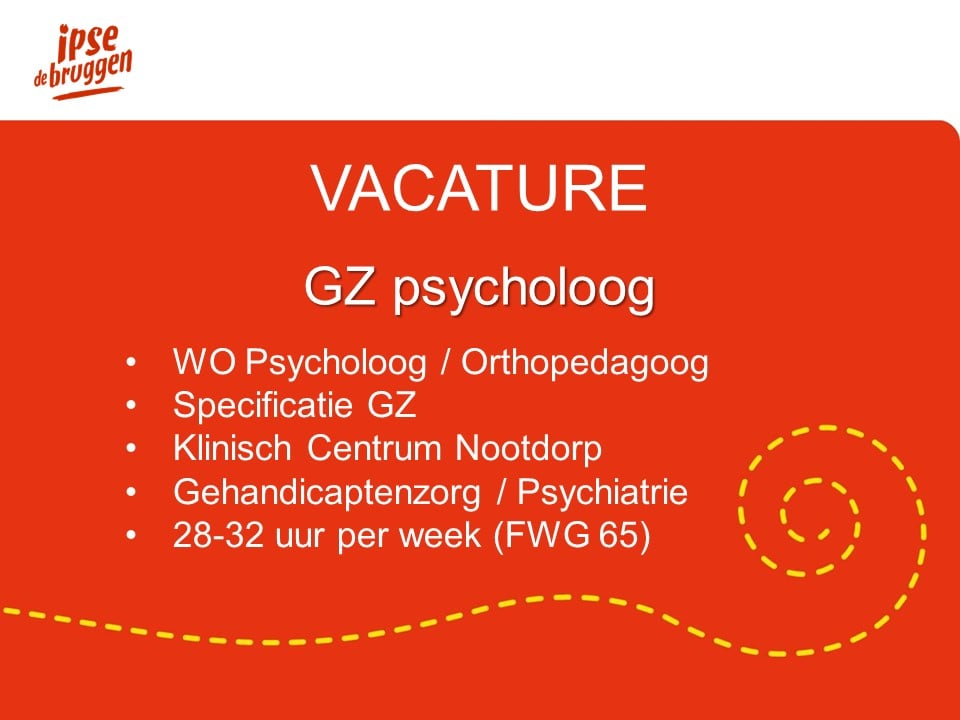 ipse de bruggen

VACATURE

GZ psycholoog

• WO Psycholoog / Orthopedagoog
• Specificatie GZ
• Klinisch Centrum Nootdorp
• Gehandicaptenzorg / Psychiatrie
• 28-32 uur per week (FWG 65)